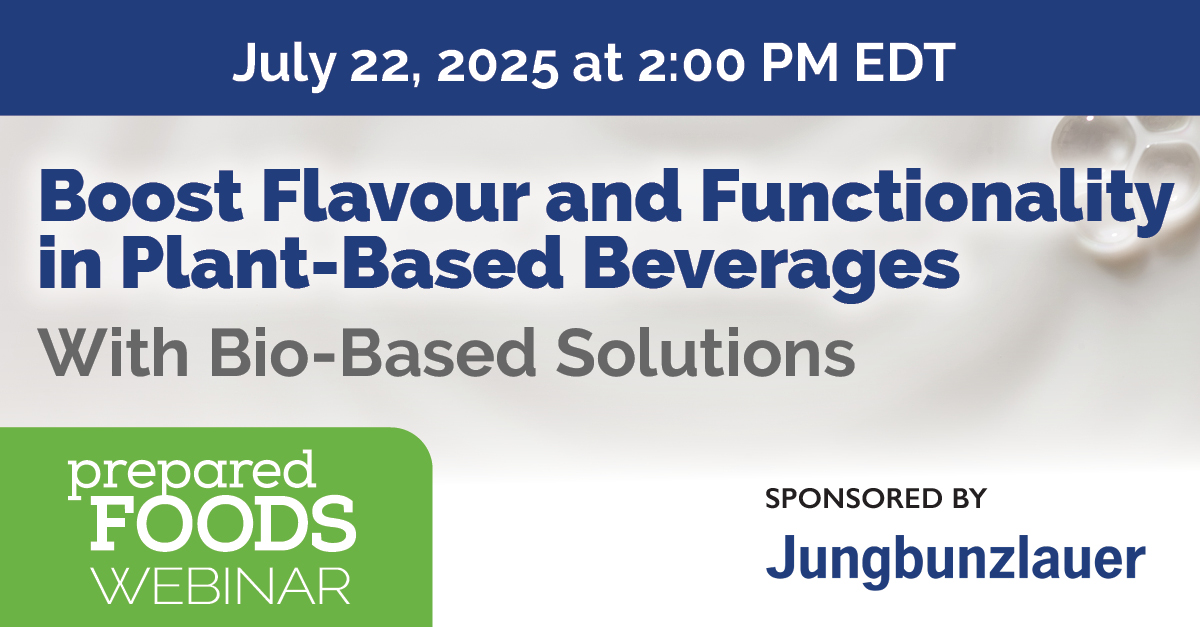 July 22, 2025 at 2:00 PM EDT

Boost Flavour and Functionality in Plant-Based Beverages

With Bio-Based Solutions

prepared FOODS WEBINAR

SPONSORED BY

Jungbunzlauer